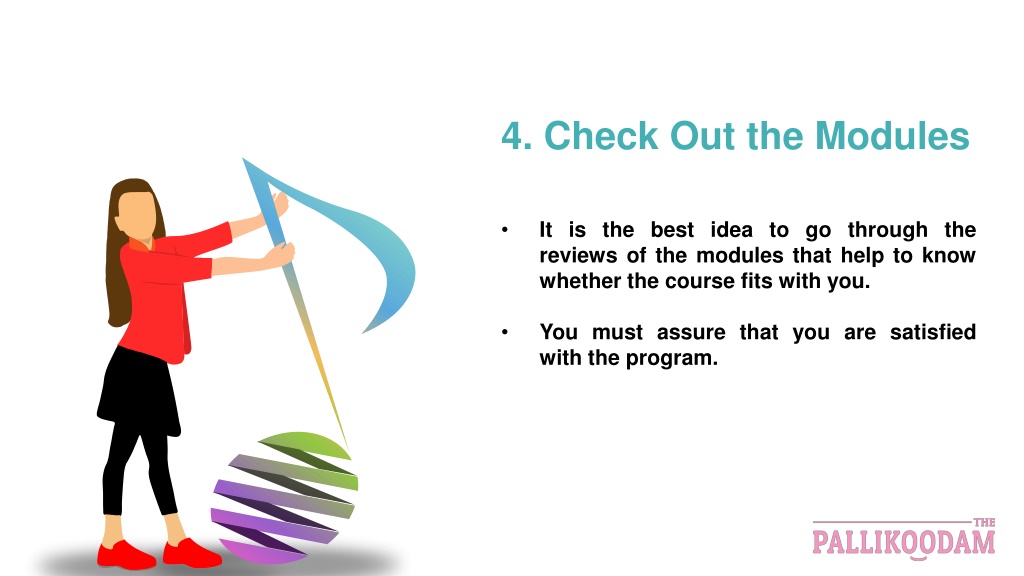 4. Check Out the Modules

• It is the best idea to go through the reviews of the modules that help to know whether the course fits with you.

• You must assure that you are satisfied with the program.

THE
PALLIKOODAM